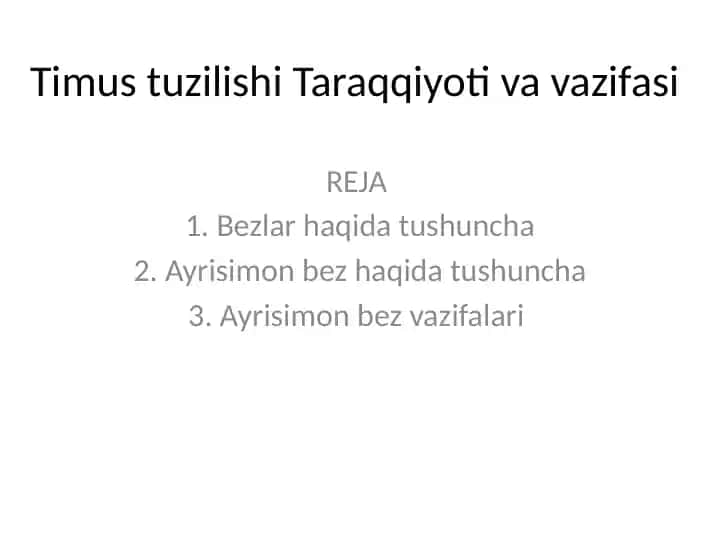 Timus tuzilishi Taraqqiyoti va vazifasi

REJA
1. Bezlar haqida tushuncha
2. Ayrisimon bez haqida tushuncha
3. Ayrisimon bez vazifalari